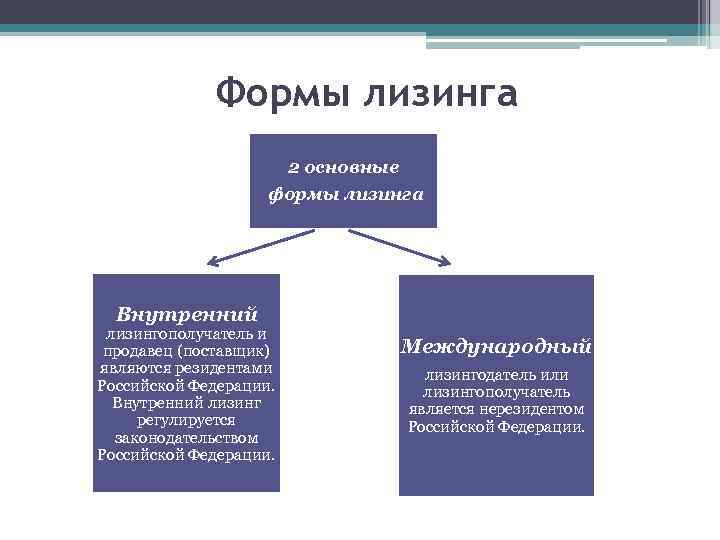 Формы лизинга

2 основные формы лизинга

Внутренний
лизингополучатель и продавец (поставщик) являются резидентами Российской Федерации. Внутренний лизинг регулируется законодательством Российской Федерации.

Международный
лизингодатель или лизингополучатель является нерезидентом Российской Федерации.